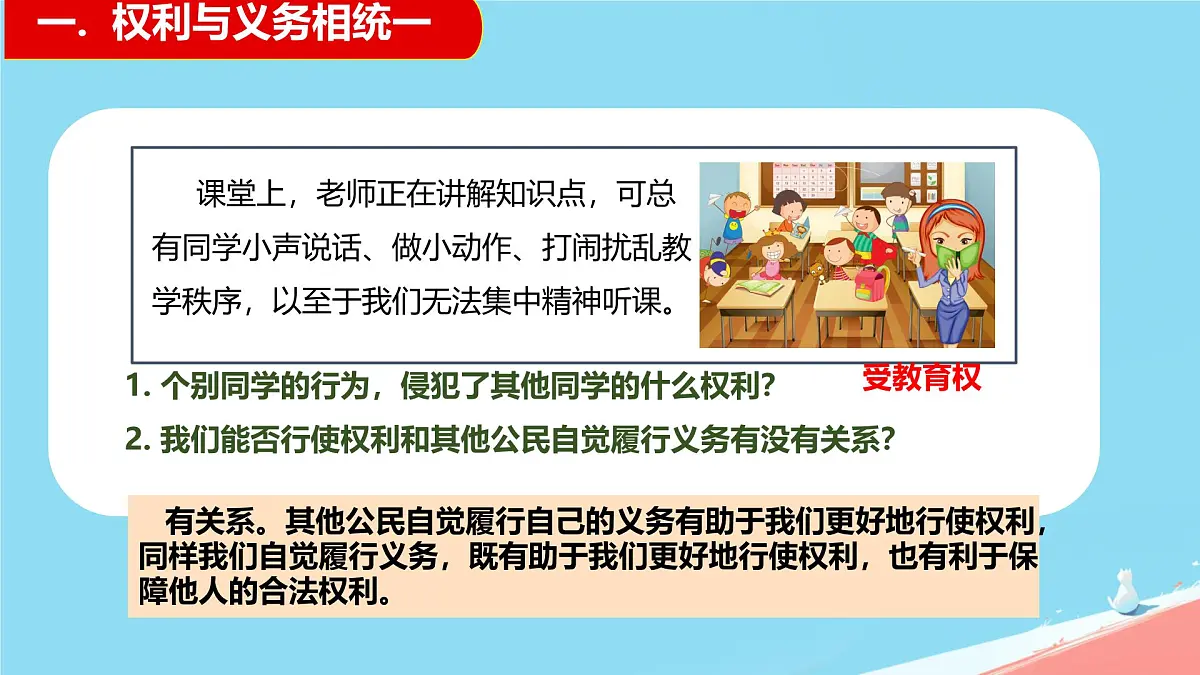 一．权利与义务相统一

课堂上，老师正在讲解知识点，可总有同学小声说话、做小动作、打闹扰乱教学秩序，以至于我们无法集中精神听课。

1. 个别同学的行为，侵犯了其他同学的什么权利？

受教育权

2. 我们能否行使权利和其他公民自觉履行义务有没有关系？

有关系。其他公民自觉履行自己的义务有助于我们更好地行使权利，同样我们自觉履行义务，既有助于我们更好地行使权利，也有利于保障他人的合法权利。